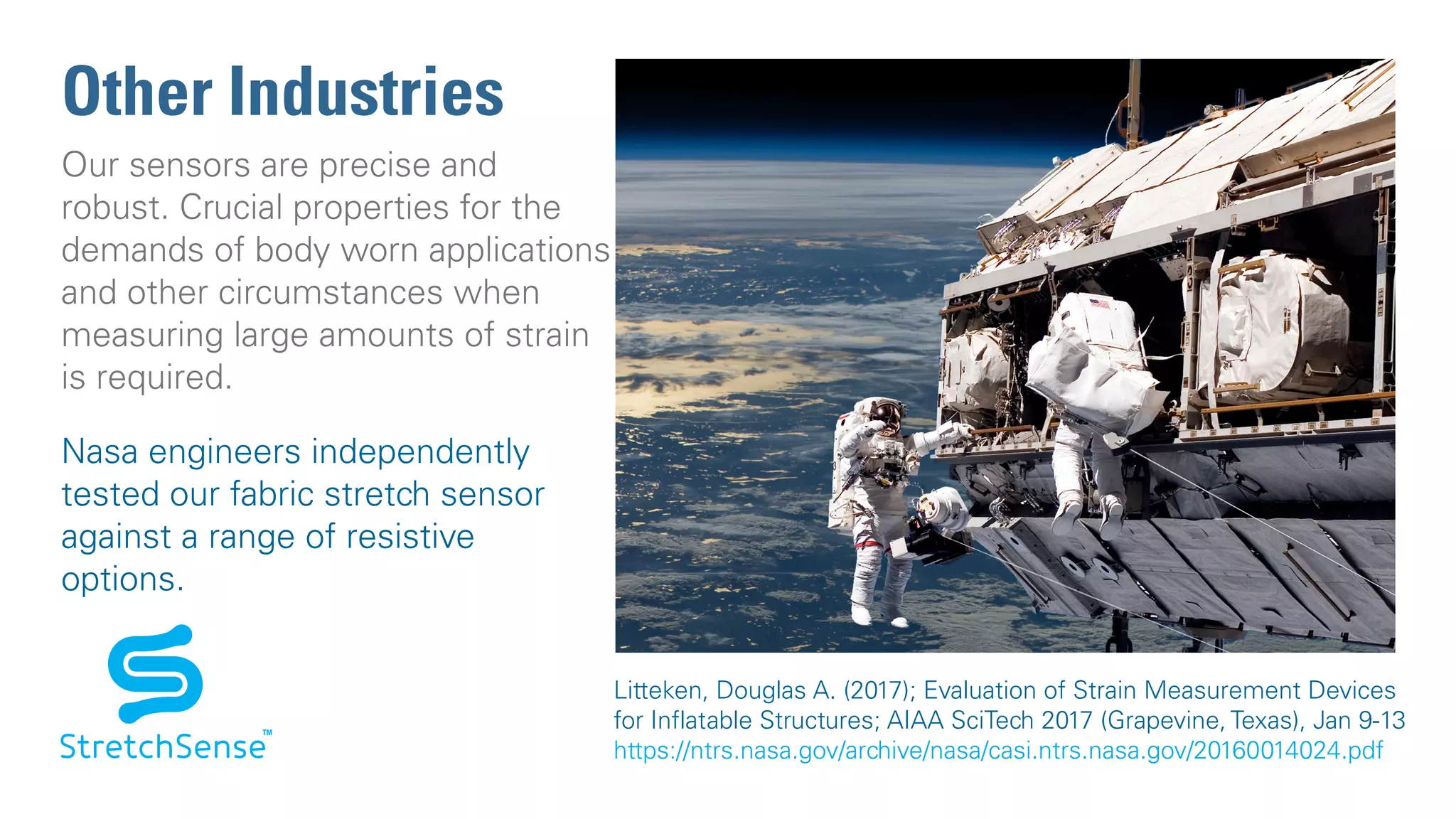 Other Industries

Our sensors are precise and robust. Crucial properties for the demands of body worn applications and other circumstances when measuring large amounts of strain is required.

Nasa engineers independently tested our fabric stretch sensor against a range of resistive options.

StretchSense™

Litteken, Douglas A. (2017); Evaluation of Strain Measurement Devices for Inflatable Structures; AIAA SciTech 2017 (Grapevine, Texas), Jan 9-13
https://ntrs.nasa.gov/archive/nasa/casi.ntrs.nasa.gov/20160014024.pdf